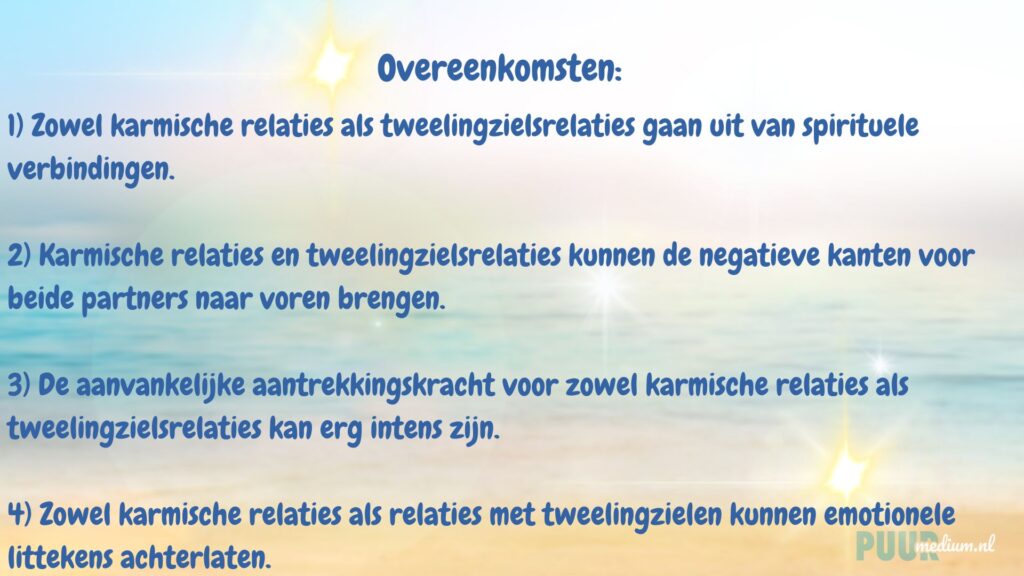 Overeenkomsten:

1) Zowel karmische relaties als tweelingzielsrelaties gaan uit van spirituele verbindingen.

2) Karmische relaties en tweelingzielsrelaties kunnen de negatieve kanten voor beide partners naar voren brengen.

3) De aanvankelijke aantrekkingskracht voor zowel karmische relaties als tweelingzielsrelaties kan erg intens zijn.

4) Zowel karmische relaties als relaties met tweelingzielen kunnen emotionele littekens achterlaten.

PUUR medium.nl